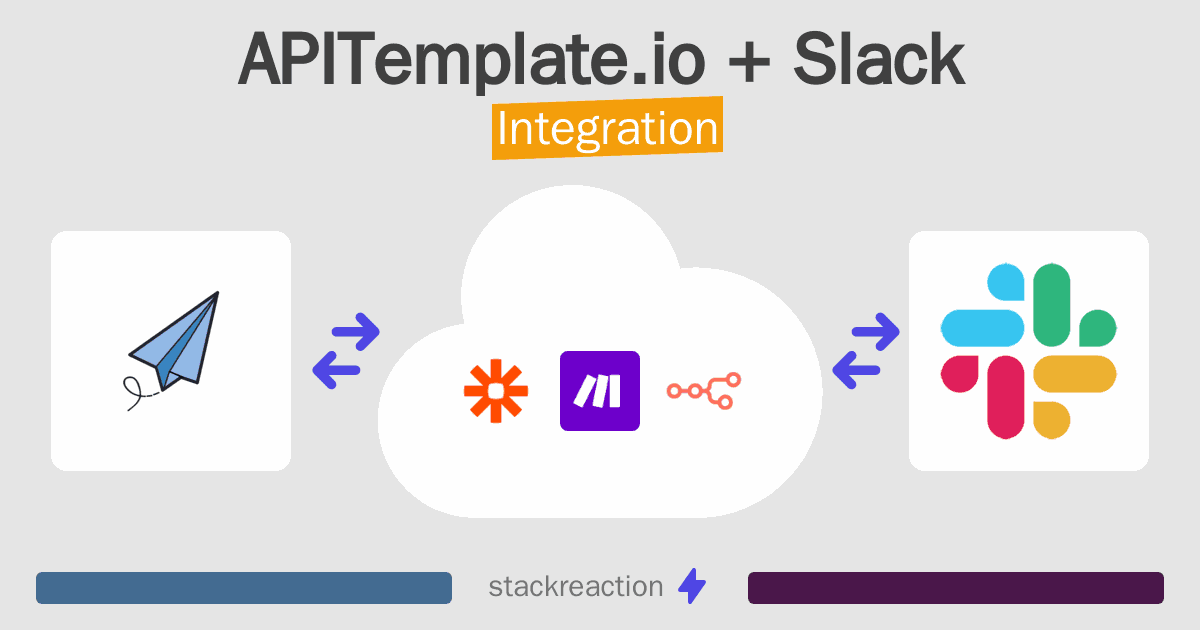 APITemplate.io + Slack
Integration

stackreaction